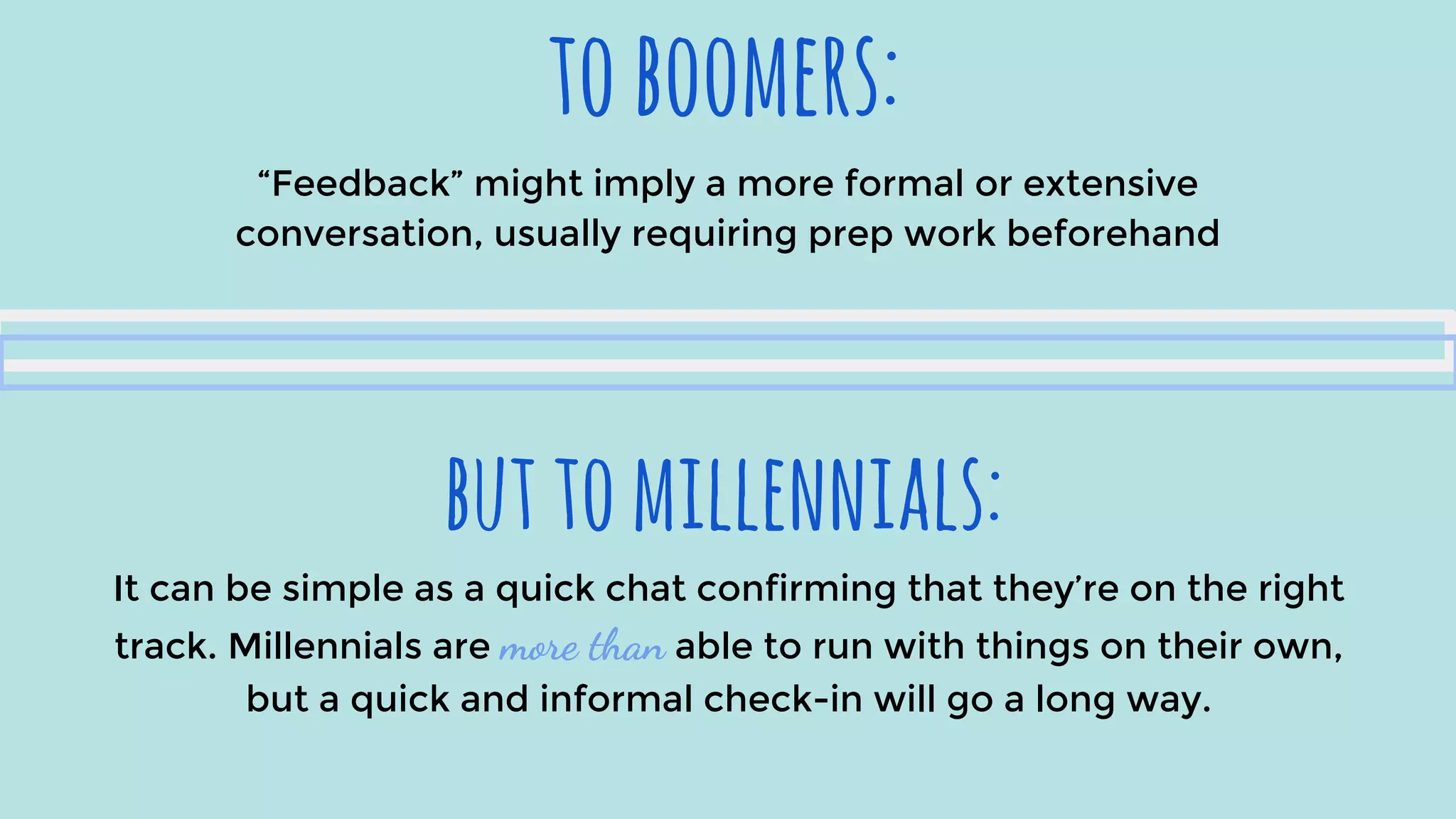 TO BOOMERS:

“Feedback” might imply a more formal or extensive conversation, usually requiring prep work beforehand

BUT TO MILLENNIALS:

It can be simple as a quick chat confirming that they’re on the right track. Millennials are more than able to run with things on their own, but a quick and informal check-in will go a long way.